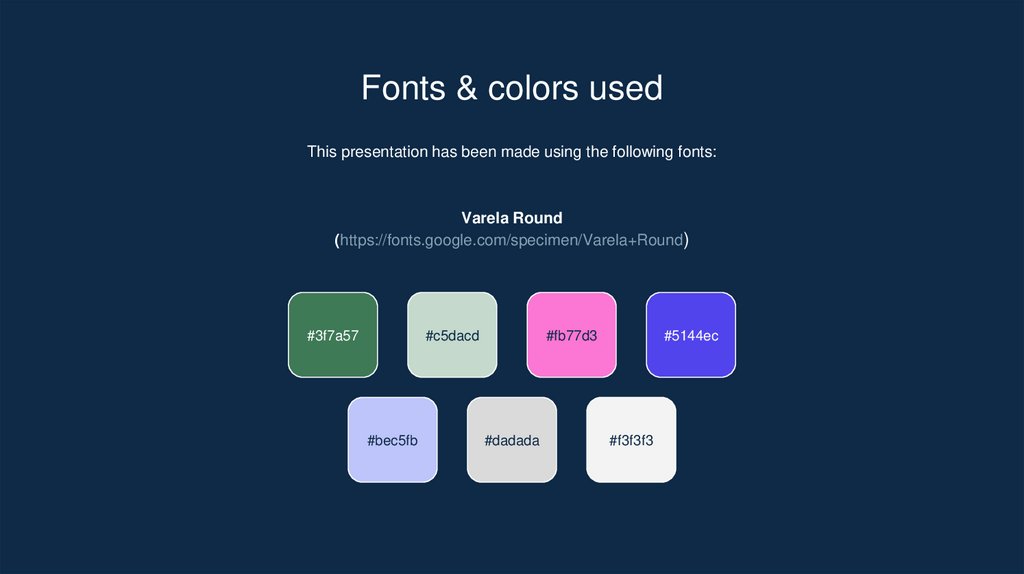 Fonts & colors used

This presentation has been made using the following fonts:

Varela Round
(https://fonts.google.com/specimen/Varela+Round)

#3f7a57
#c5dacd
#fb77d3
#5144ec
#bec5fb
#dadada
#f3f3f3